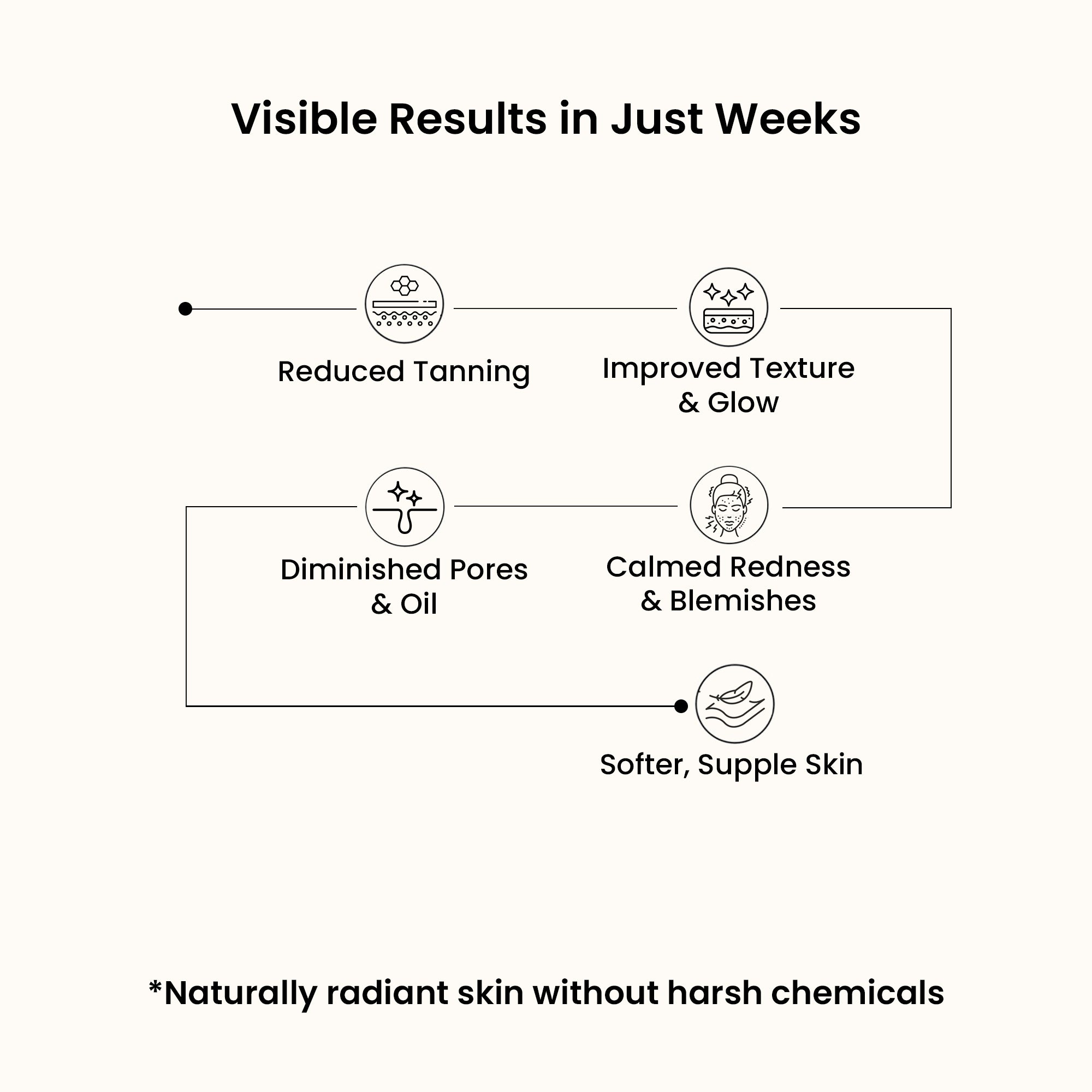 Visible Results in Just Weeks

Reduced Tanning

Improved Texture & Glow

Diminished Pores & Oil

Calmed Redness & Blemishes

Softer, Supple Skin

*Naturally radiant skin without harsh chemicals